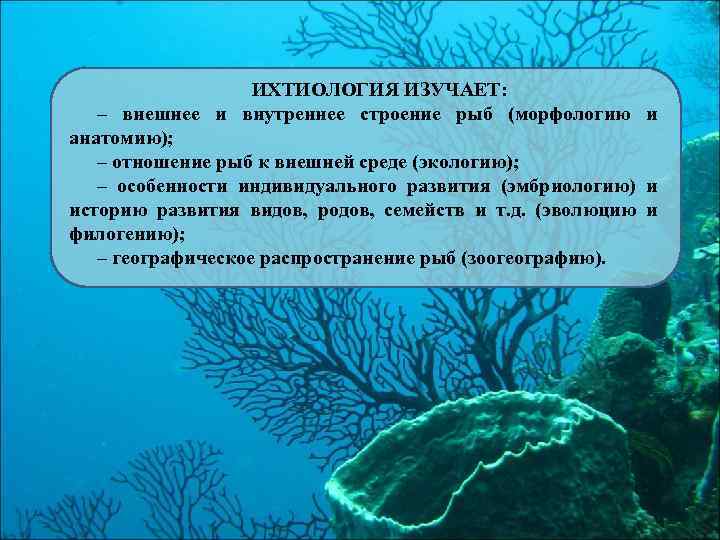 ИХТИОЛОГИЯ ИЗУЧАЕТ:

– внешнее и внутреннее строение рыб (морфологию и анатомию);

– отношение рыб к внешней среде (экологию);

– особенности индивидуального развития (эмбриологию) и историю развития видов, родов, семейств и т.д. (эволюцию и филогению);

– географическое распространение рыб (зоогеографию).